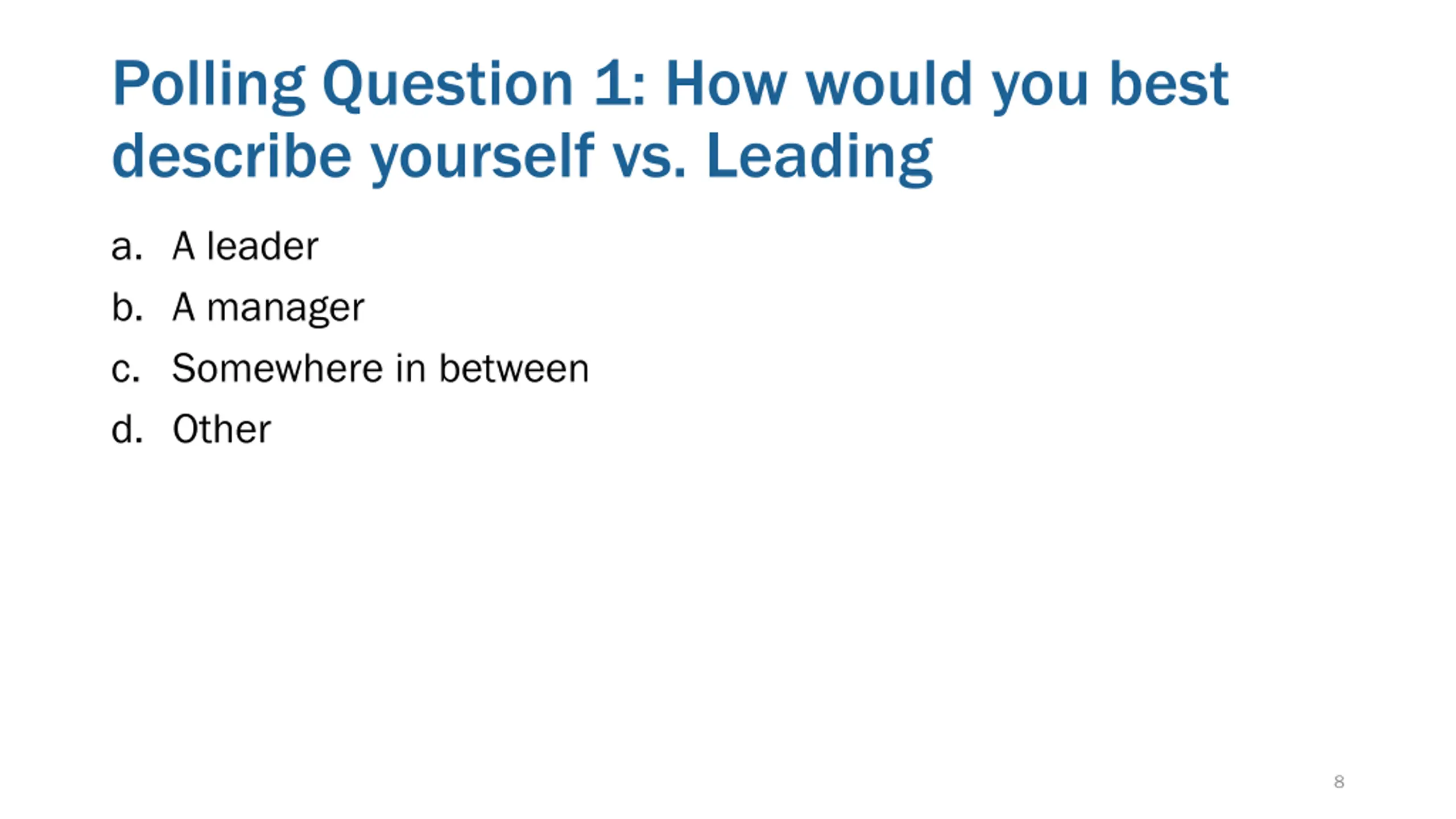 Polling Question 1: How would you best describe yourself vs. Leading

a. A leader
b. A manager
c. Somewhere in between
d. Other

8